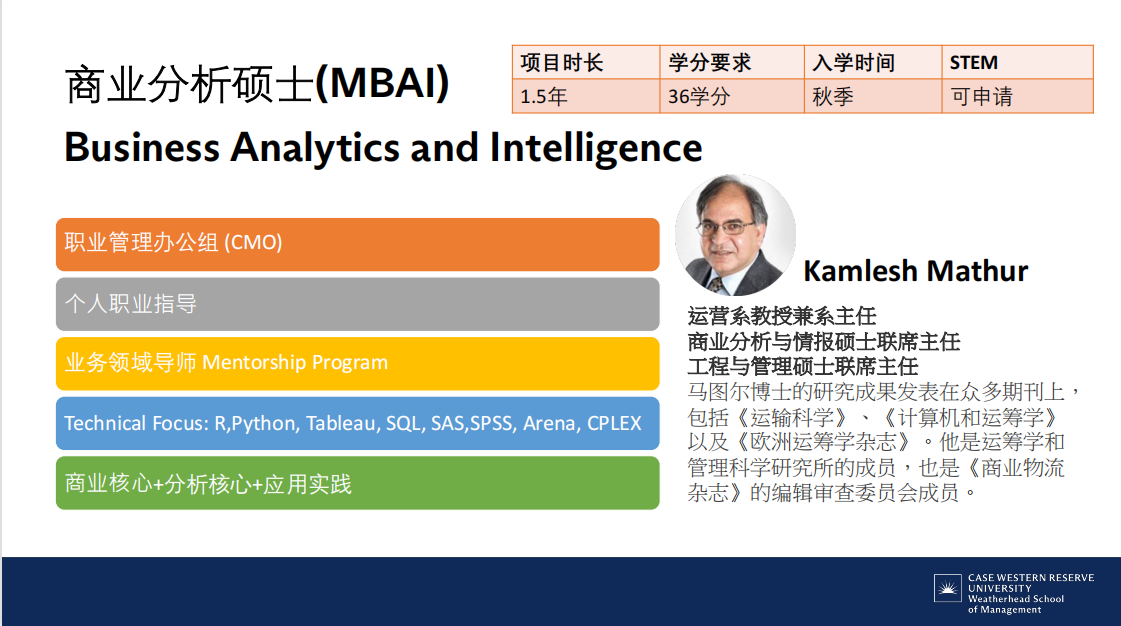 商业分析硕士(MBAI)

| 项目时长 | 学分要求 | 入学时间 | STEM |
|---|---|---|---|
| 1.5年 | 36学分 | 秋季 | 可申请 |

Business Analytics and Intelligence

职业管理办公组 (CMO)

个人职业指导

业务领域导师 Mentorship Program

Technical Focus: R,Python, Tableau, SQL, SAS,SPSS, Arena, CPLEX

商业核心+分析核心+应用实践

Kamlesh Mathur

运营系教授兼系主任
商业分析与情报硕士联席主任
工程与管理硕士联席主任
马图尔博士的研究成果发表在众多期刊上，包括《运输科学》、《计算机和运筹学》以及《欧洲运筹学杂志》。他是运筹学和管理科学研究所的成员，也是《商业物流杂志》的编辑审查委员会成员。

CASE WESTERN RESERVE UNIVERSITY Weatherhead School of Management